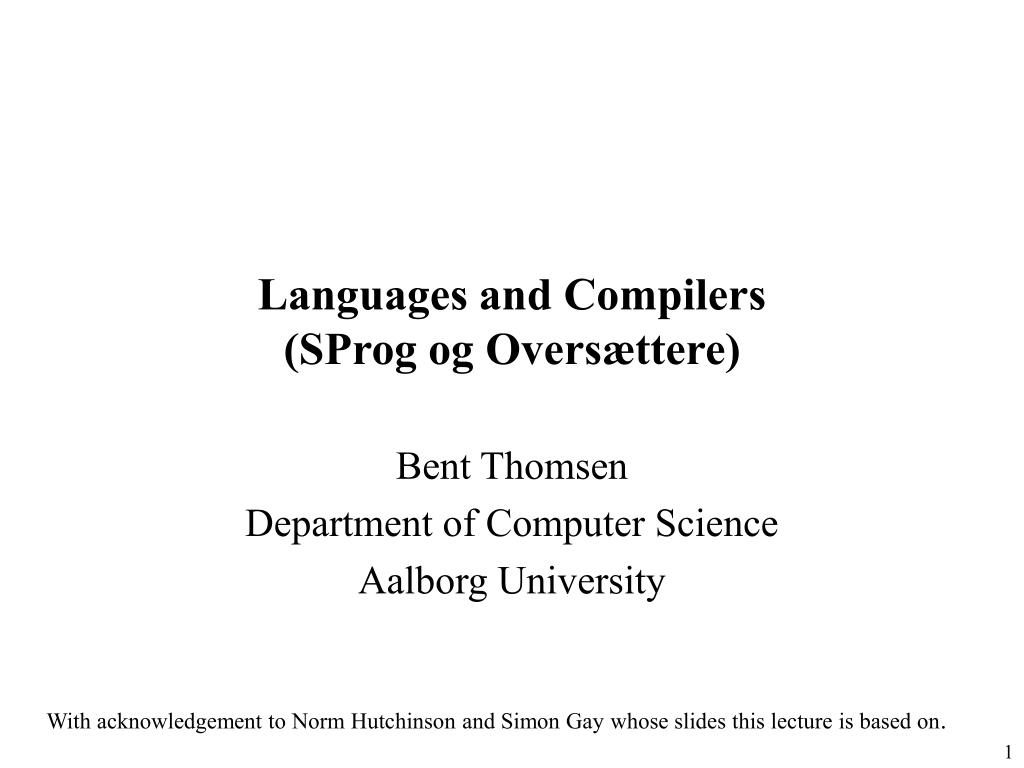 Languages and Compilers
(SProg og Oversættere)

Bent Thomsen
Department of Computer Science
Aalborg University

With acknowledgement to Norm Hutchinson and Simon Gay whose slides this lecture is based on.

1